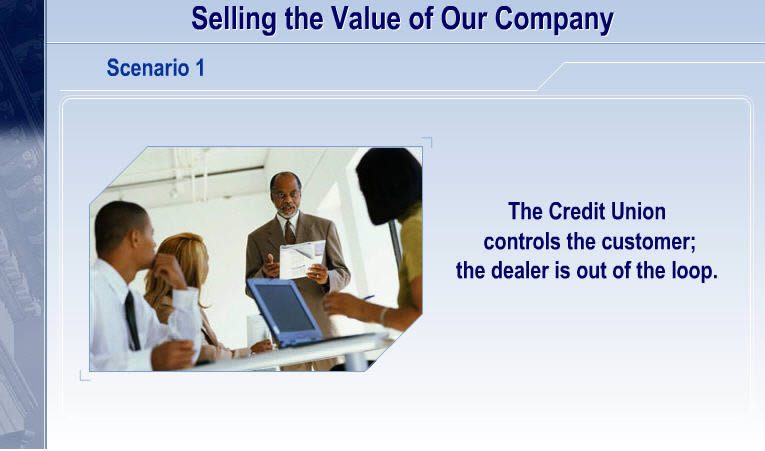 Selling the Value of Our Company

Scenario 1

The Credit Union controls the customer; the dealer is out of the loop.